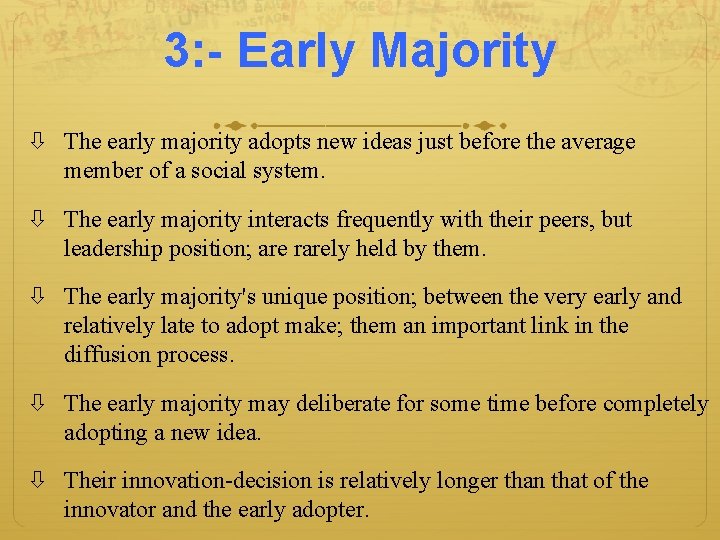 3:- Early Majority

⇩ The early majority adopts new ideas just before the average member of a social system.

⇩ The early majority interacts frequently with their peers, but leadership position; are rarely held by them.

⇩ The early majority's unique position; between the very early and relatively late to adopt make; them an important link in the diffusion process.

⇩ The early majority may deliberate for some time before completely adopting a new idea.

⇩ Their innovation-decision is relatively longer than that of the innovator and the early adopter.